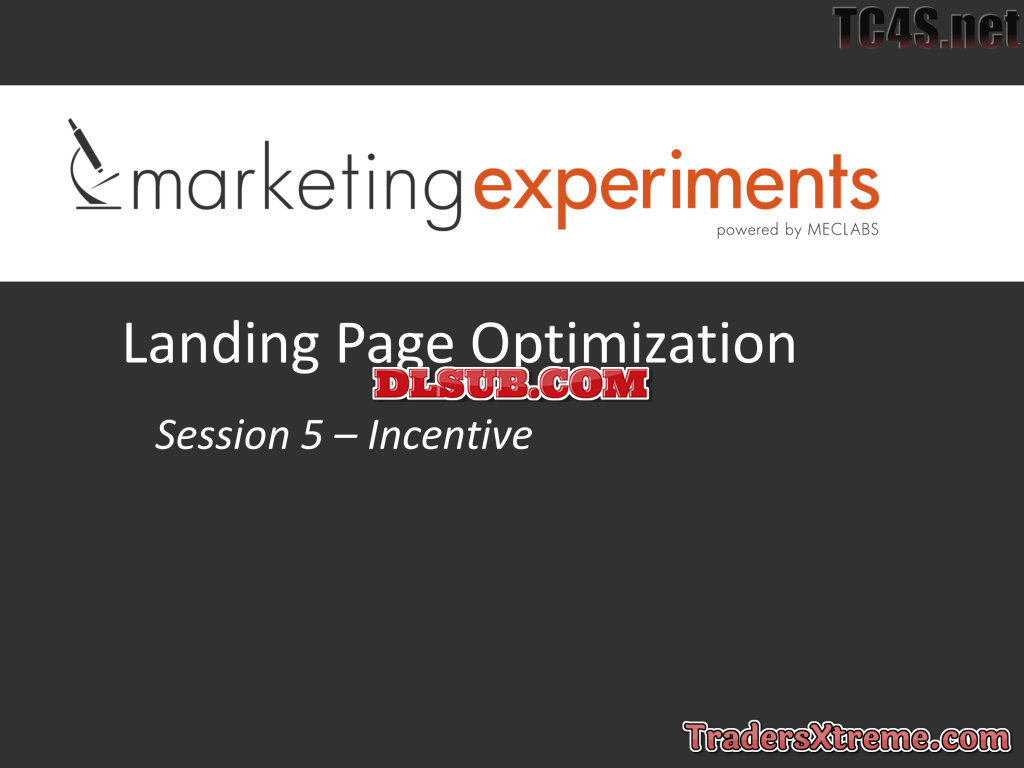 TC4S.net

marketingexperiments
powered by MECLABS

Landing Page Optimization

DLSUB.COM

Session 5 – Incentive

TradersXtreme.com